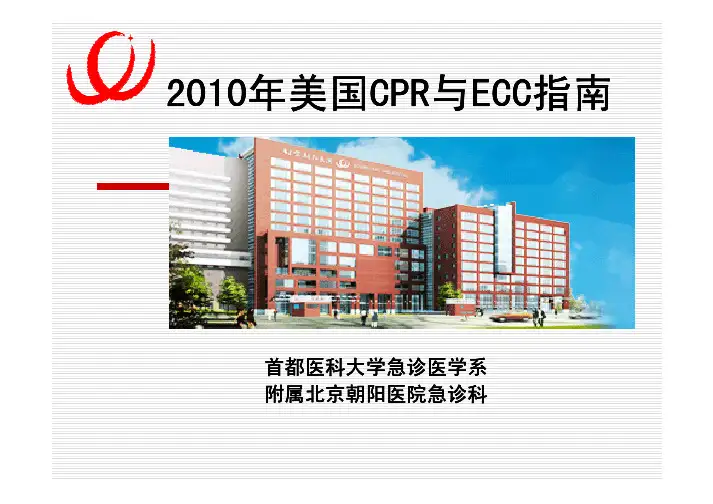 2010年美国CPR与ECC指南

首都医科大学急诊医学系
附属北京朝阳医院急诊科